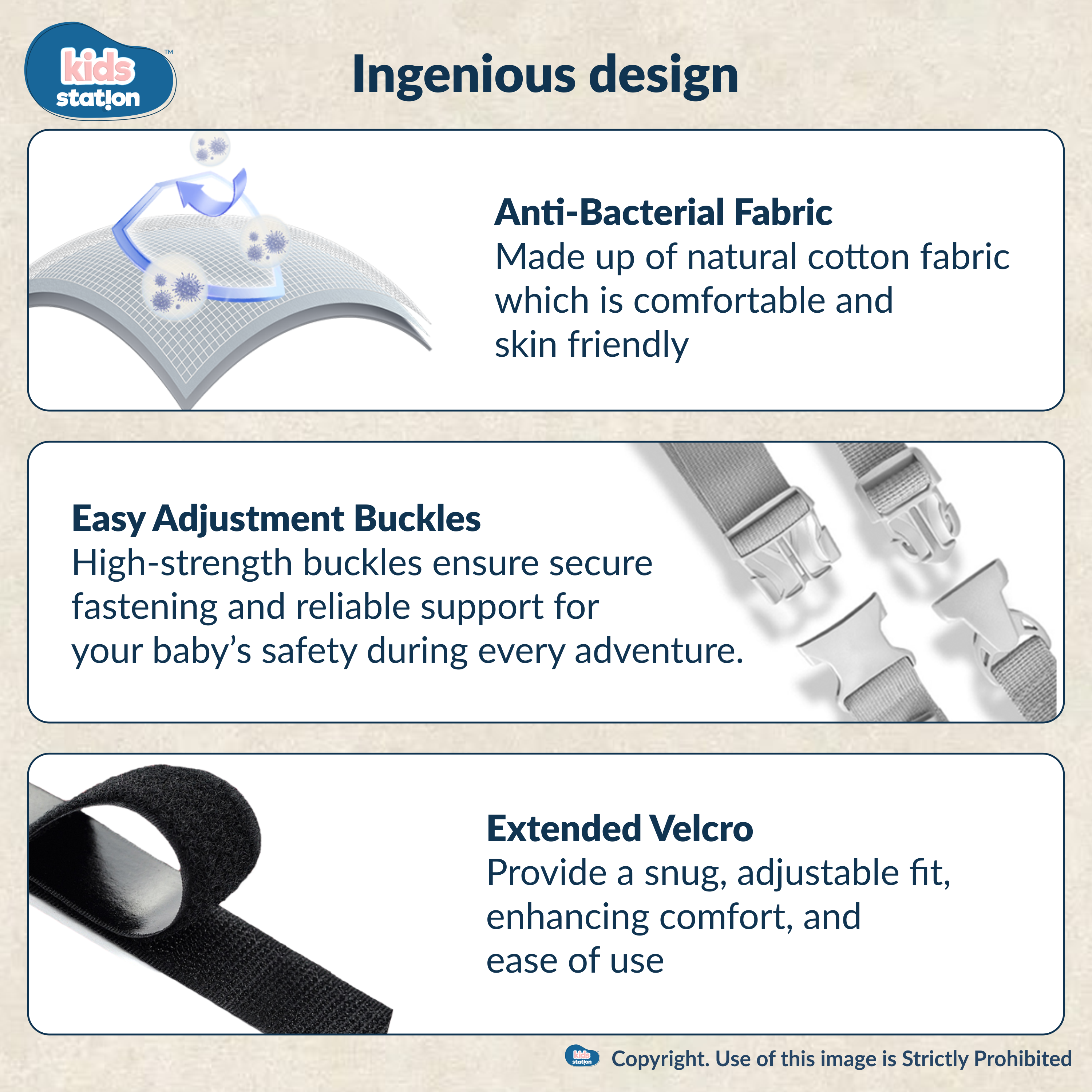 kids station™

Ingenious design

Anti-Bacterial Fabric
Made up of natural cotton fabric which is comfortable and skin friendly

Easy Adjustment Buckles
High-strength buckles ensure secure fastening and reliable support for your baby's safety during every adventure.

Extended Velcro
Provide a snug, adjustable fit, enhancing comfort, and ease of use

kids station Copyright. Use of this image is Strictly Prohibited